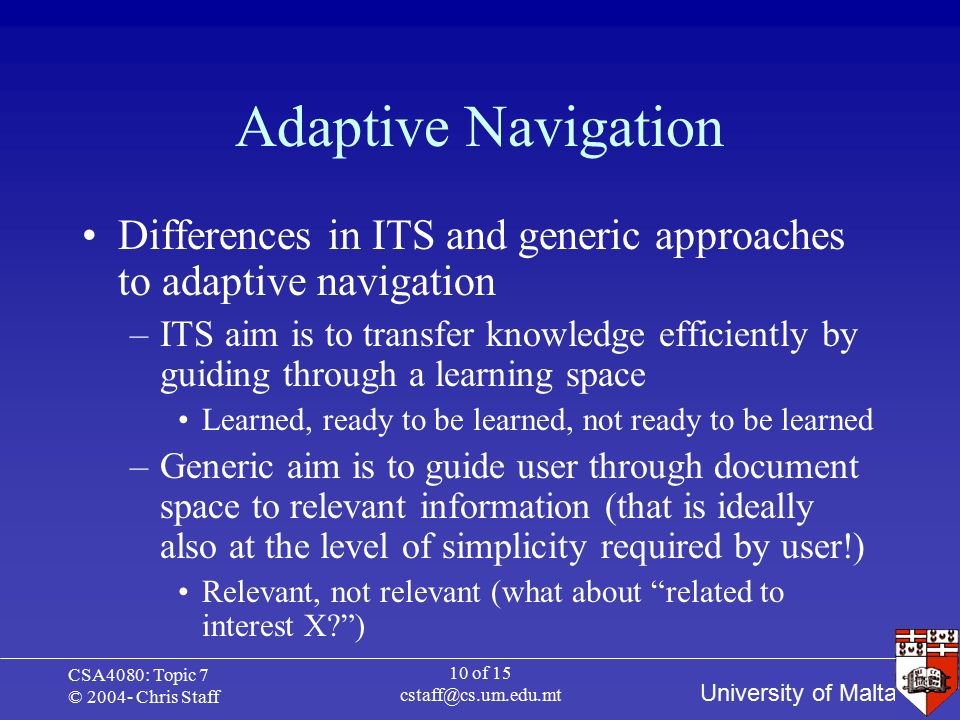 Adaptive Navigation

• Differences in ITS and generic approaches to adaptive navigation

– ITS aim is to transfer knowledge efficiently by guiding through a learning space

• Learned, ready to be learned, not ready to be learned

– Generic aim is to guide user through document space to relevant information (that is ideally also at the level of simplicity required by user!)

• Relevant, not relevant (what about “related to interest X?”)

CSA4080: Topic 7
© 2004- Chris Staff

10 of 15
cstaff@cs.um.edu.mt

University of Malta